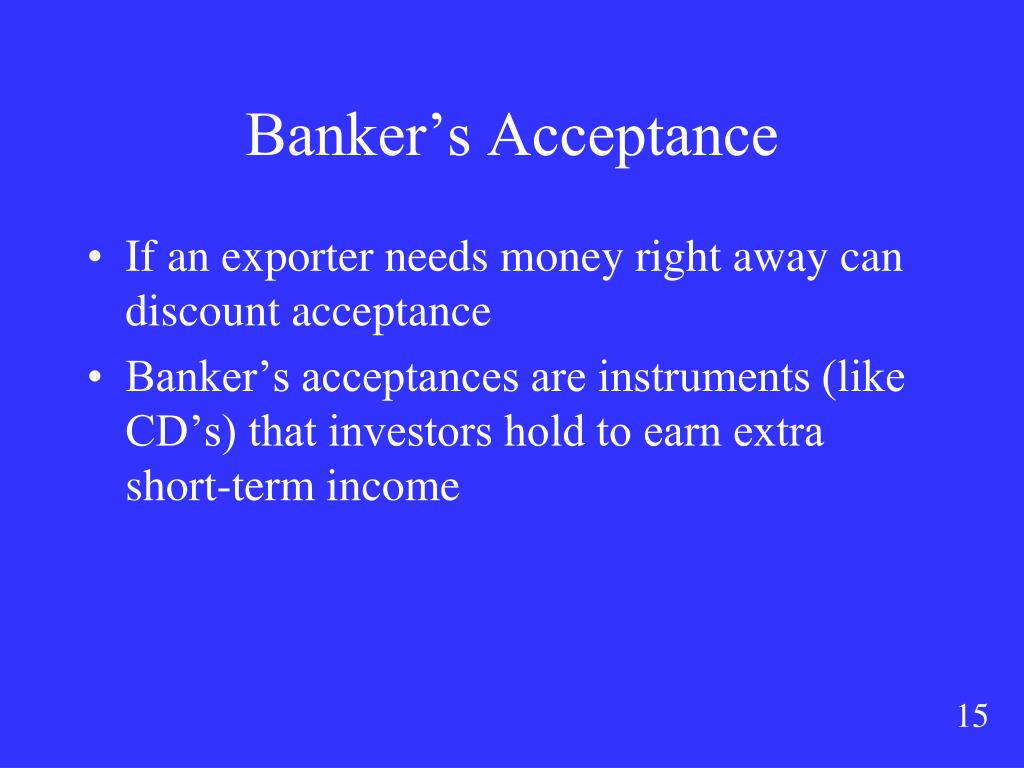 Banker’s Acceptance

• If an exporter needs money right away can discount acceptance
• Banker’s acceptances are instruments (like CD’s) that investors hold to earn extra short-term income

15